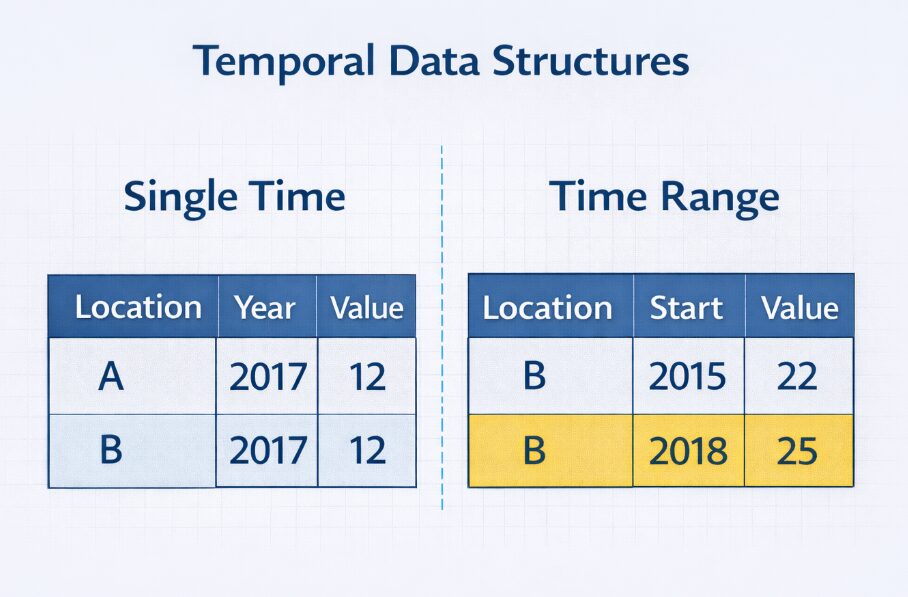 Temporal Data Structures

Single Time

| Location | Year | Value |
|---|---|---|
| A | 2017 | 12 |
| B | 2017 | 12 |

Time Range

| Location | Start | Value |
|---|---|---|
| B | 2015 | 22 |
| B | 2018 | 25 |